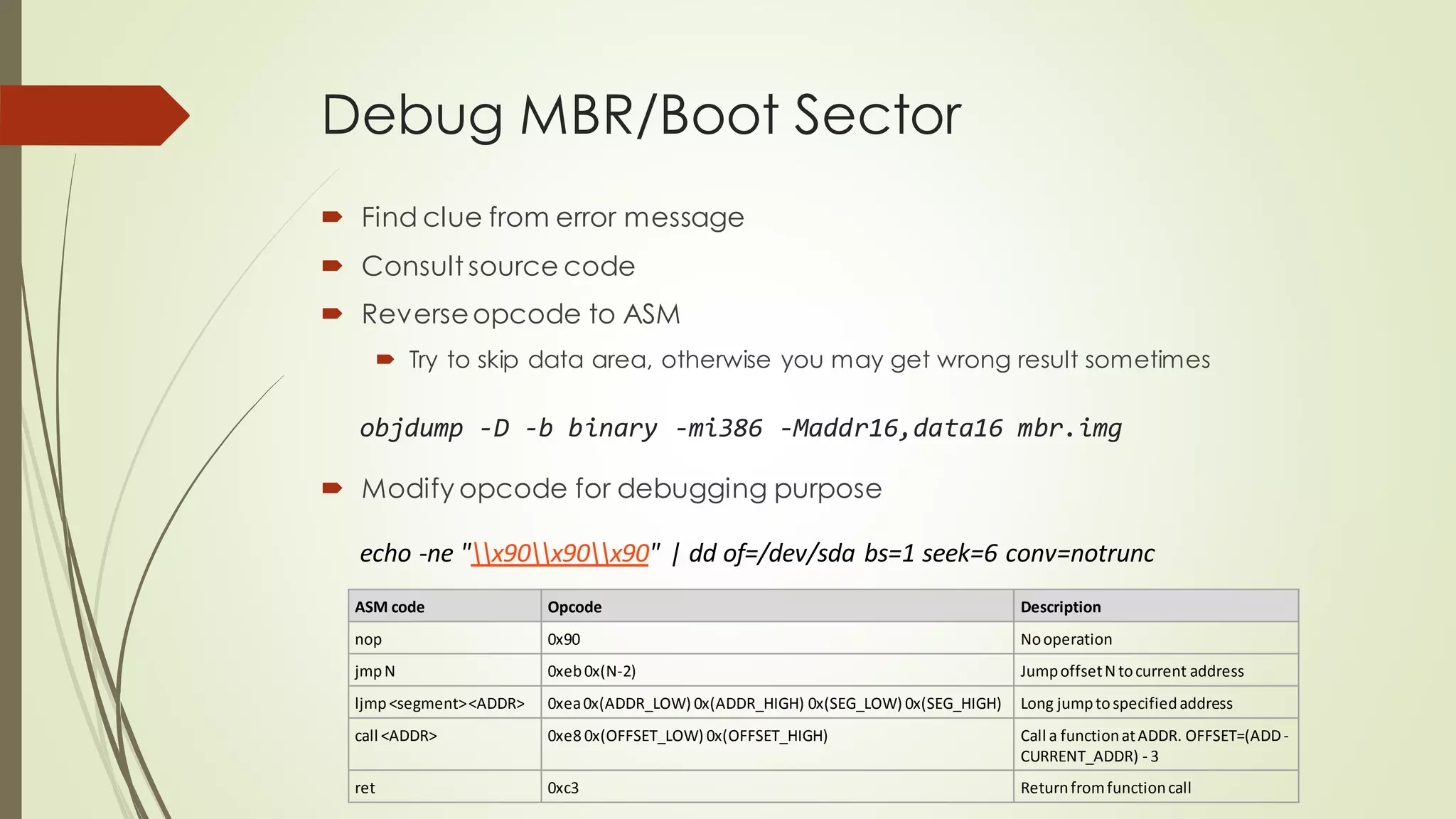 Debug MBR/Boot Sector

Find clue from error message

Consult source code

Reverse opcode to ASM

Try to skip data area, otherwise you may get wrong result sometimes

objdump -D -b binary -mi386 -Maddr16,data16 mbr.img

Modify opcode for debugging purpose

echo -ne "\\x90\\x90\\x90" | dd of=/dev/sda bs=1 seek=6 conv=notrunc

| ASM code | Opcode | Description |
|---|---|---|
| nop | 0x90 | No operation |
| jmp N | 0xeb 0x(N-2) | Jump offset N to current address |
| ljmp <segment><ADDR> | 0xea 0x(ADDR_LOW) 0x(ADDR_HIGH) 0x(SEG_LOW) 0x(SEG_HIGH) | Long jump to specified address |
| call <ADDR> | 0xe8 0x(OFFSET_LOW) 0x(OFFSET_HIGH) | Call a function at ADDR. OFFSET=(ADD - CURRENT_ADDR) - 3 |
| ret | 0xc3 | Return from function call |